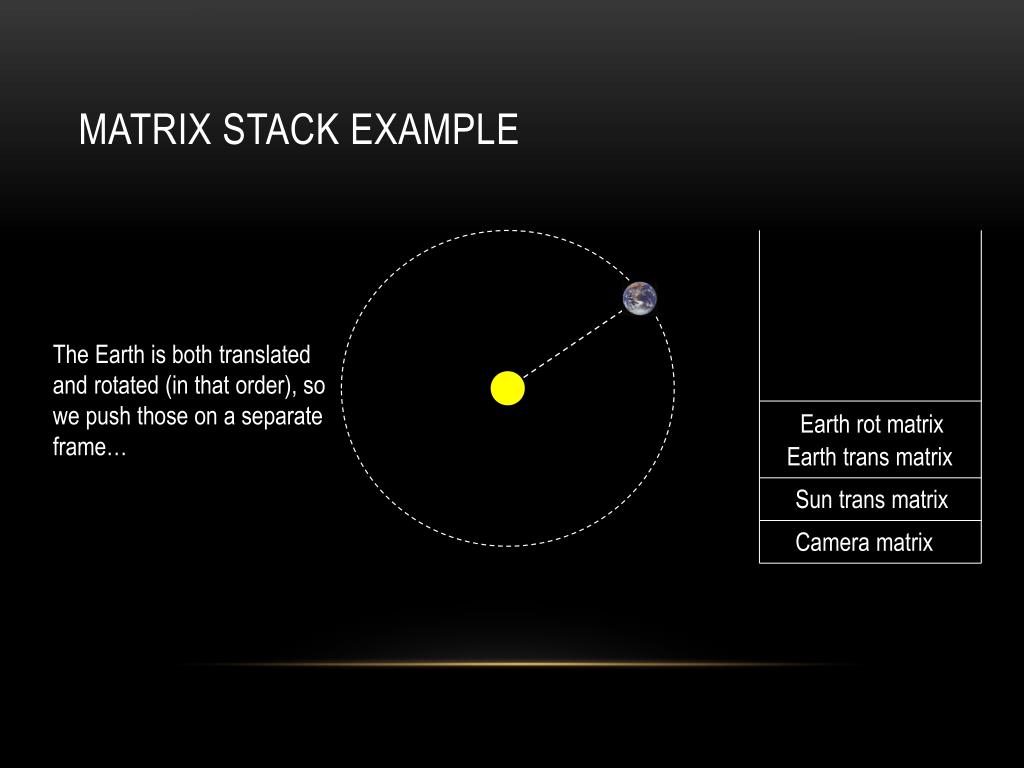 MATRIX STACK EXAMPLE

The Earth is both translated and rotated (in that order), so we push those on a separate frame…

Earth rot matrix
Earth trans matrix

Sun trans matrix

Camera matrix